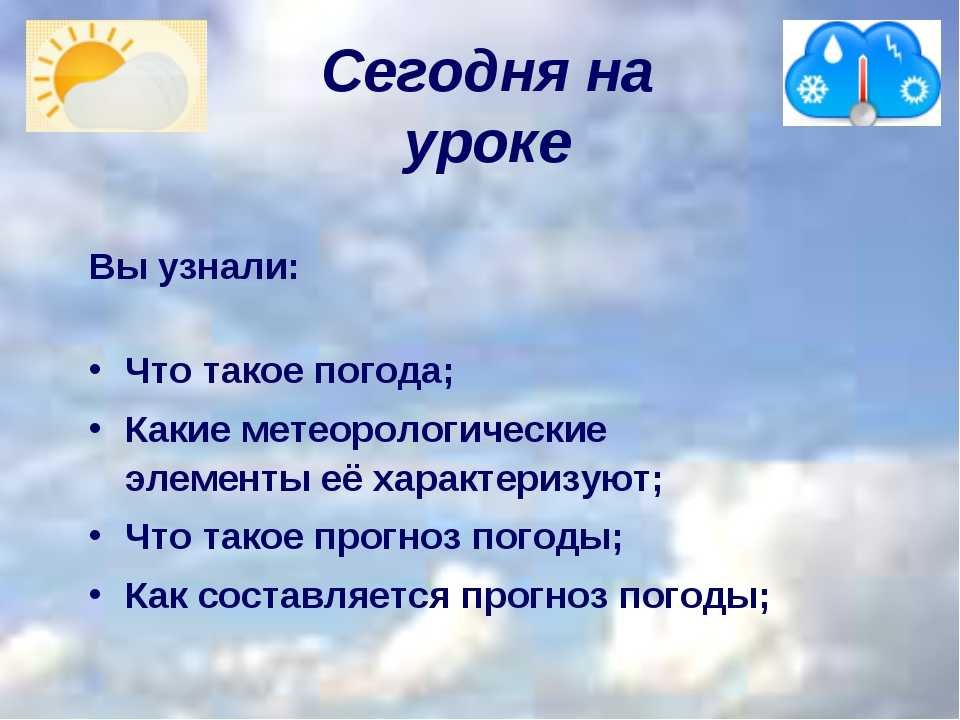 Сегодня на уроке

Вы узнали:

• Что такое погода;
• Какие метеорологические элементы её характеризуют;
• Что такое прогноз погоды;
• Как составляется прогноз погоды;